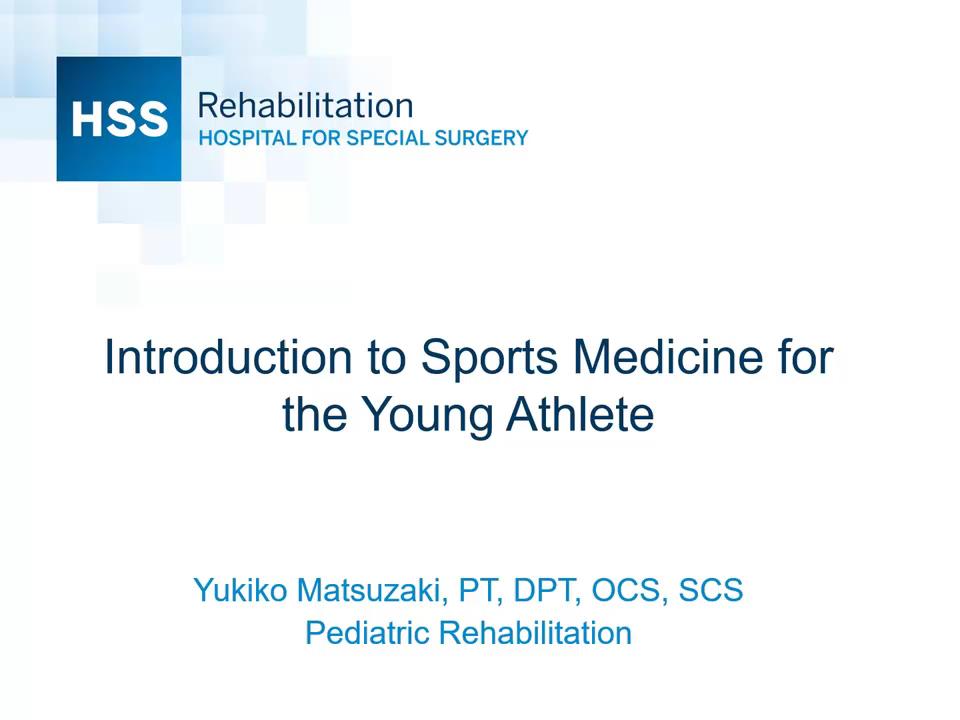 HSS Rehabilitation
HOSPITAL FOR SPECIAL SURGERY

Introduction to Sports Medicine for the Young Athlete

Yukiko Matsuzaki, PT, DPT, OCS, SCS
Pediatric Rehabilitation